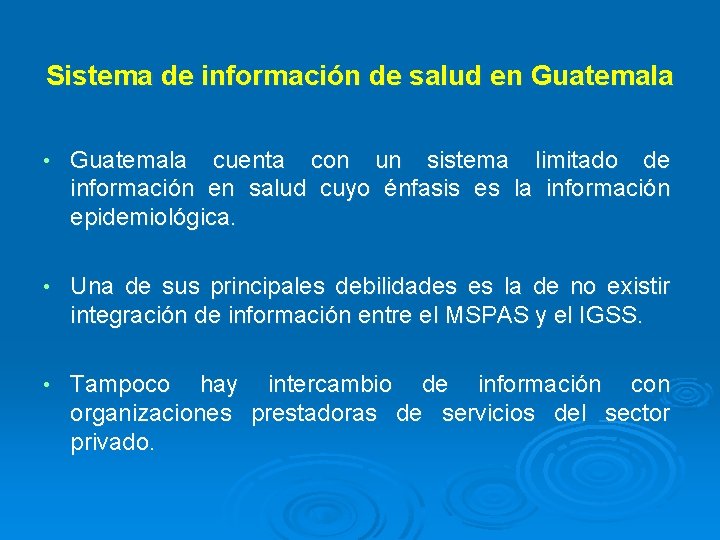 Sistema de información de salud en Guatemala

• Guatemala cuenta con un sistema limitado de información en salud cuyo énfasis es la información epidemiológica.

• Una de sus principales debilidades es la de no existir integración de información entre el MSPAS y el IGSS.

• Tampoco hay intercambio de información con organizaciones prestadoras de servicios del sector privado.